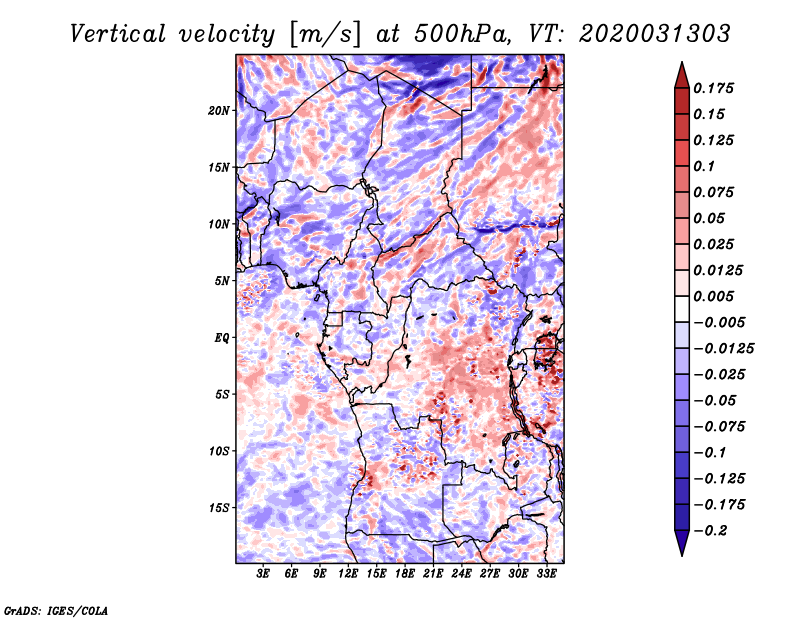 Vertical velocity [m/s] at 500hPa, VT: 2020031303

20N
15N
10N
5N
EQ
5S
10S
15S

3E 6E 9E 12E 15E 18E 21E 24E 27E 30E 33E

0.175
0.15
0.125
0.1
0.075
0.05
0.025
0.0125
0.005
−0.005
−0.0125
−0.025
−0.05
−0.075
−0.1
−0.125
−0.175
−0.2

GrADS: IGES/COLA